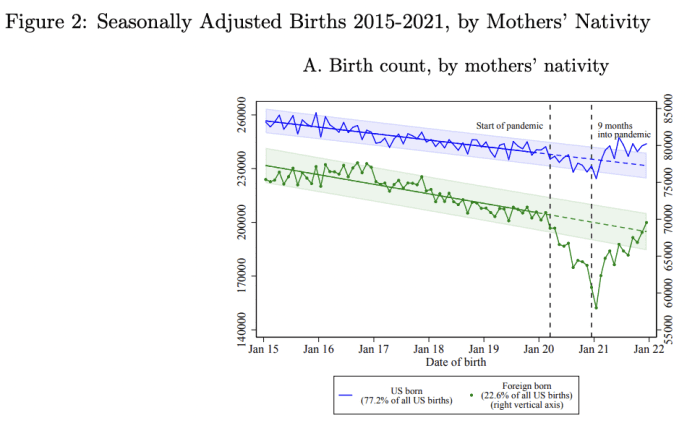 Figure 2: Seasonally Adjusted Births 2015-2021, by Mothers' Nativity

A. Birth count, by mothers' nativity

260000
230000
200000
170000
140000

85000
80000
75000
70000
65000
60000
55000

Start of pandemic

9 months into pandemic

Jan 15 Jan 16 Jan 17 Jan 18 Jan 19 Jan 20 Jan 21 Jan 22

Date of birth

US born (77.2% of all US births)

Foreign born (22.6% of all US births) (right vertical axis)